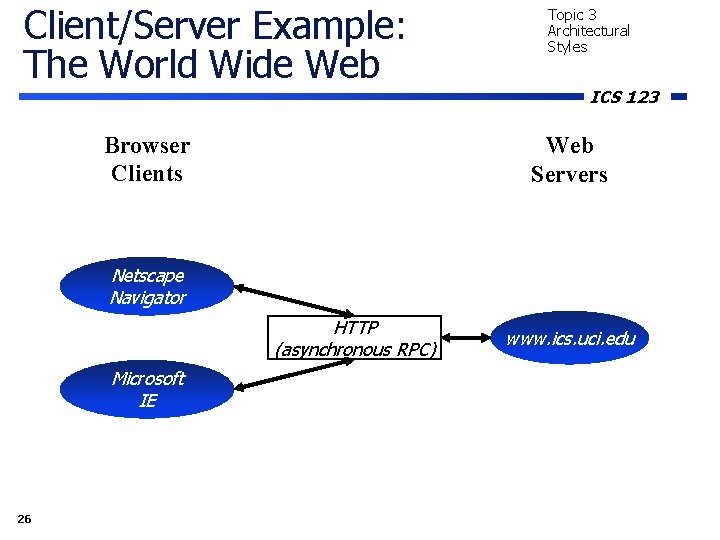 Client/Server Example:
The World Wide Web

Topic 3
Architectural
Styles

ICS 123

Browser
Clients

Web
Servers

Netscape
Navigator

Microsoft
IE

HTTP
(asynchronous RPC)

www.ics.uci.edu

26